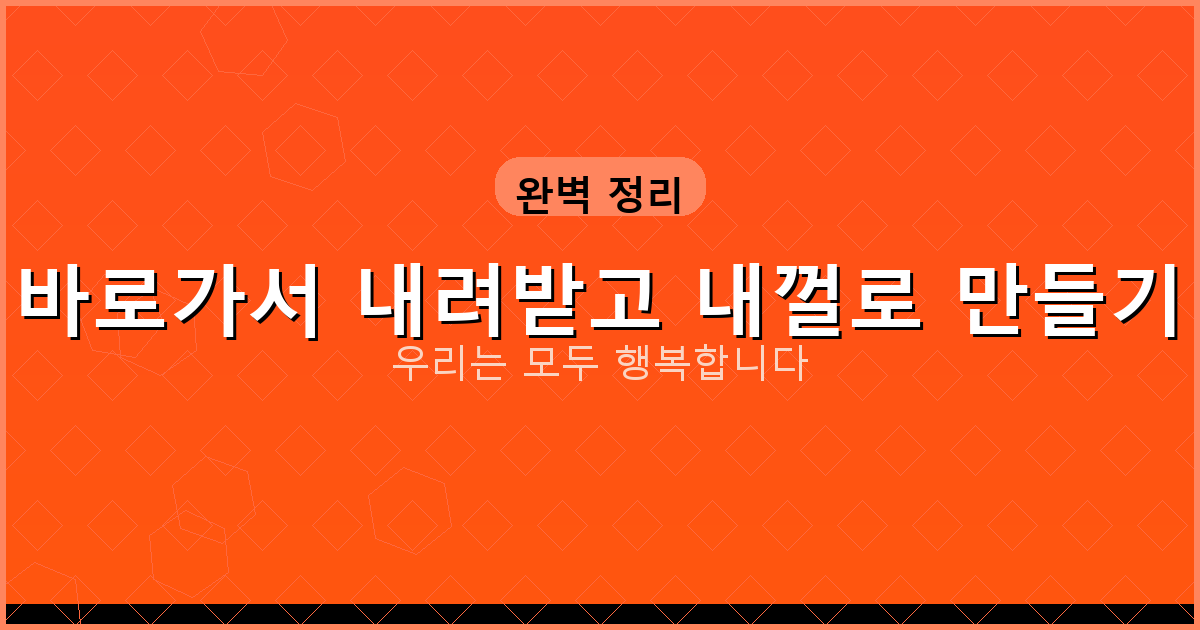 완벽 정리

바로가서 내려받고 내껄로 만들기

우리는 모두 행복합니다